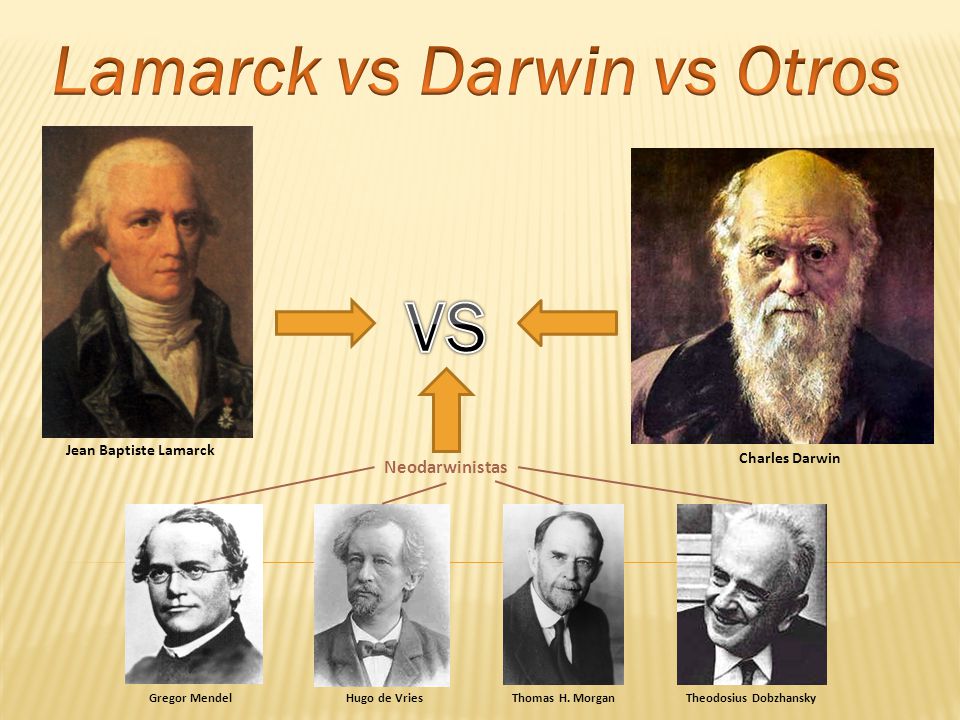 Lamarck vs Darwin vs Otros

VS

Jean Baptiste Lamarck

Charles Darwin

Neodarwinistas

Gregor Mendel

Hugo de Vries

Thomas H. Morgan

Theodosius Dobzhansky